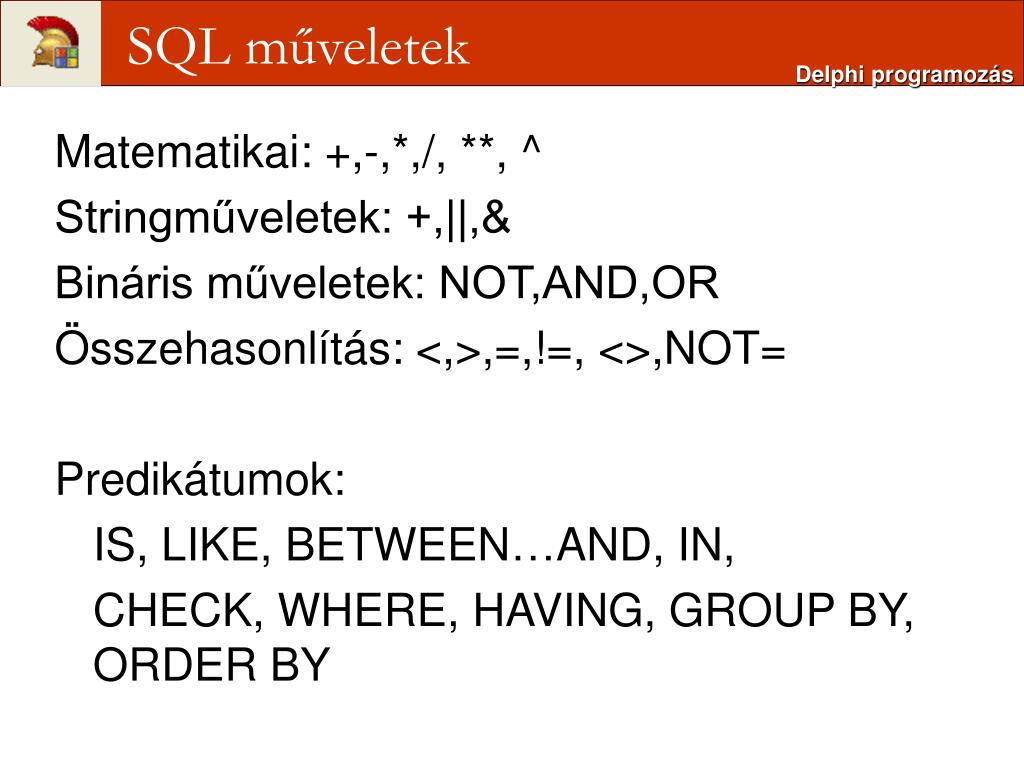 SQL műveletek

Delphi programozás

Matematikai: +,-,*,/, **, ^

Stringműveletek: +,||,&

Bináris műveletek: NOT,AND,OR

Összehasonlítás: <,>,=,!=, <>,NOT=

Predikátumok:

IS, LIKE, BETWEEN…AND, IN,

CHECK, WHERE, HAVING, GROUP BY, ORDER BY